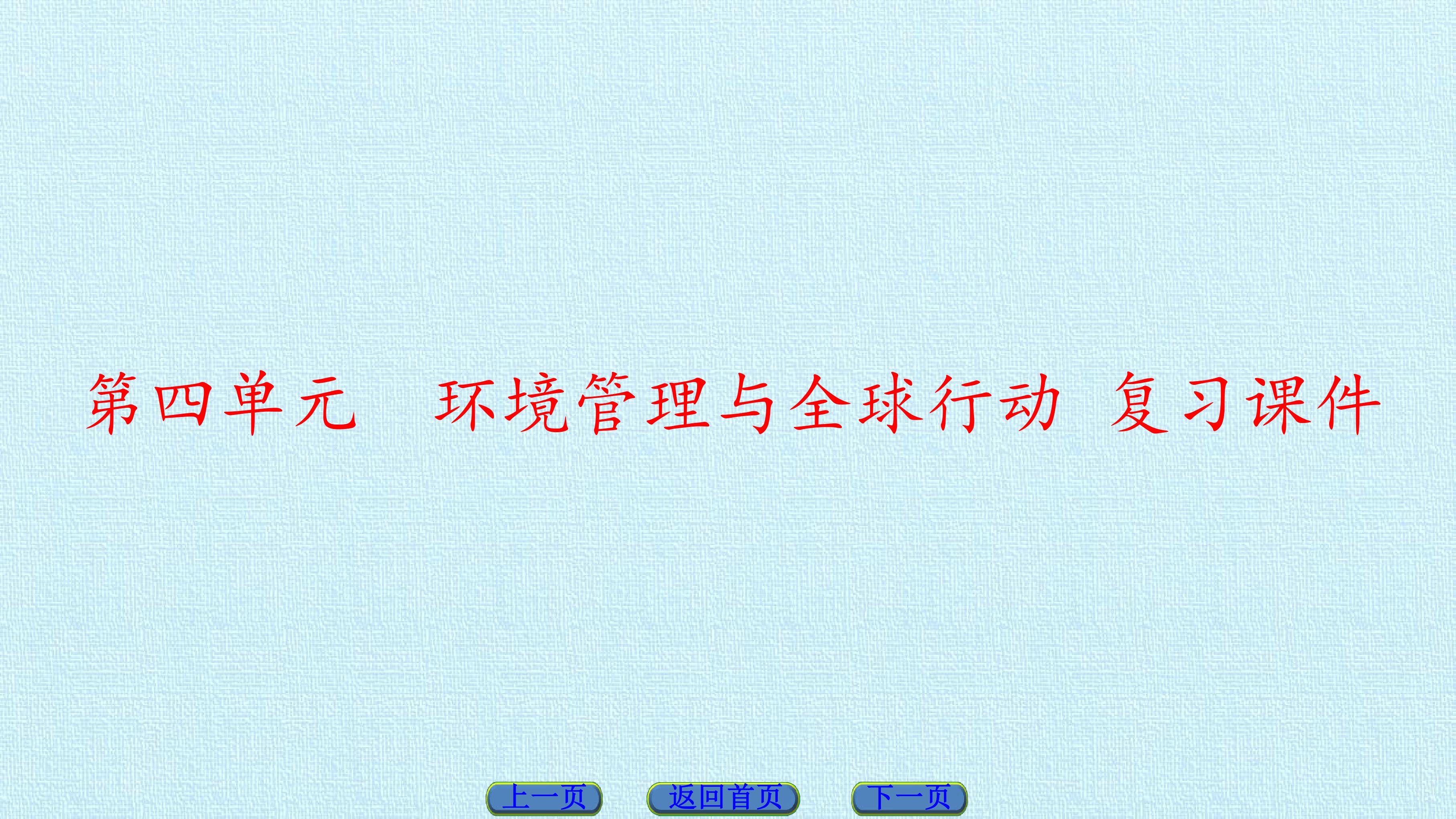 第四单元 环境管理与全球行动 复习课件

上一页 返回首页 下一页